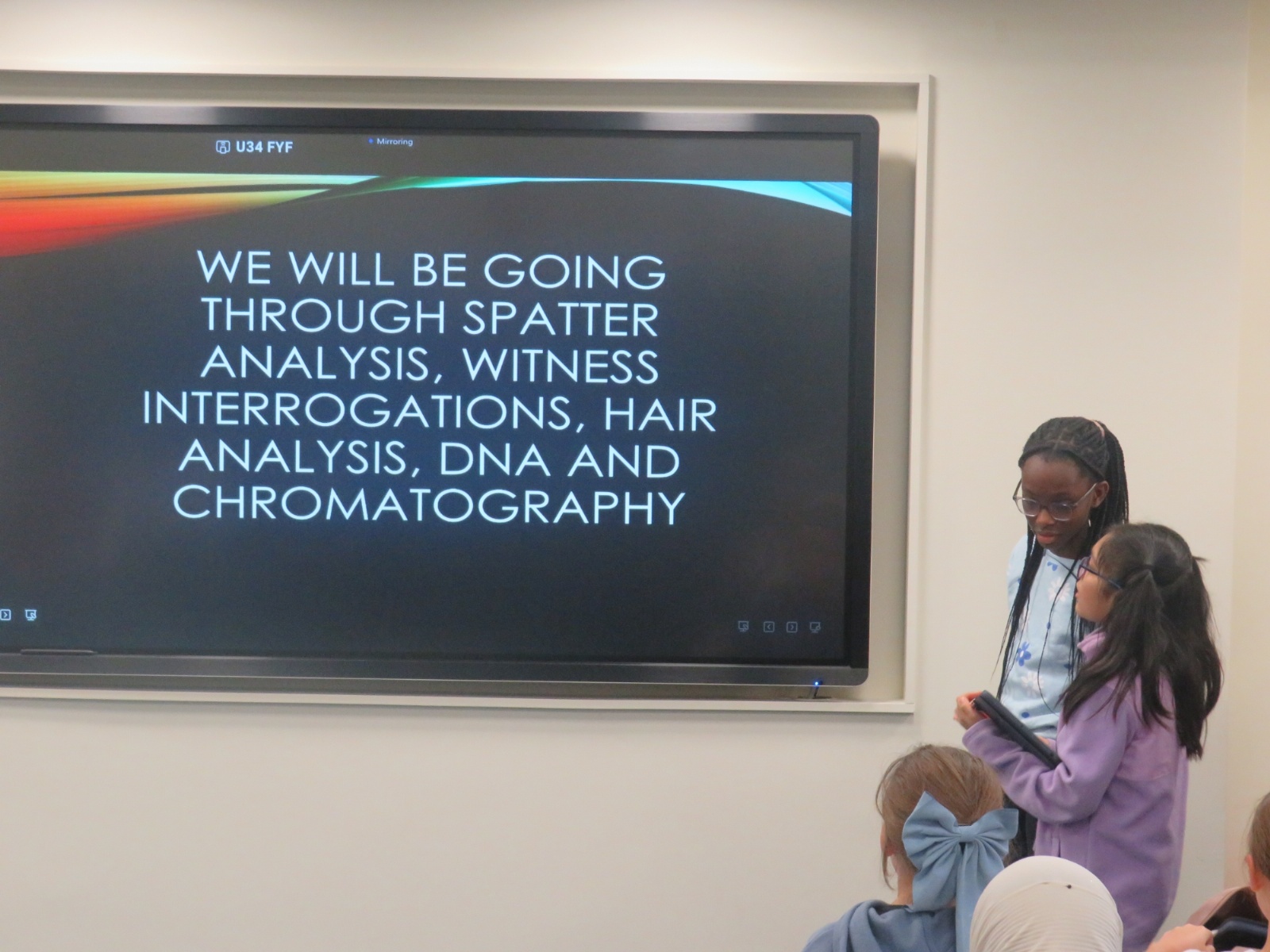 U34 FYF

Mirroring

WE WILL BE GOING THROUGH SPATTER ANALYSIS, WITNESS INTERROGATIONS, HAIR ANALYSIS, DNA AND CHROMATOGRAPHY